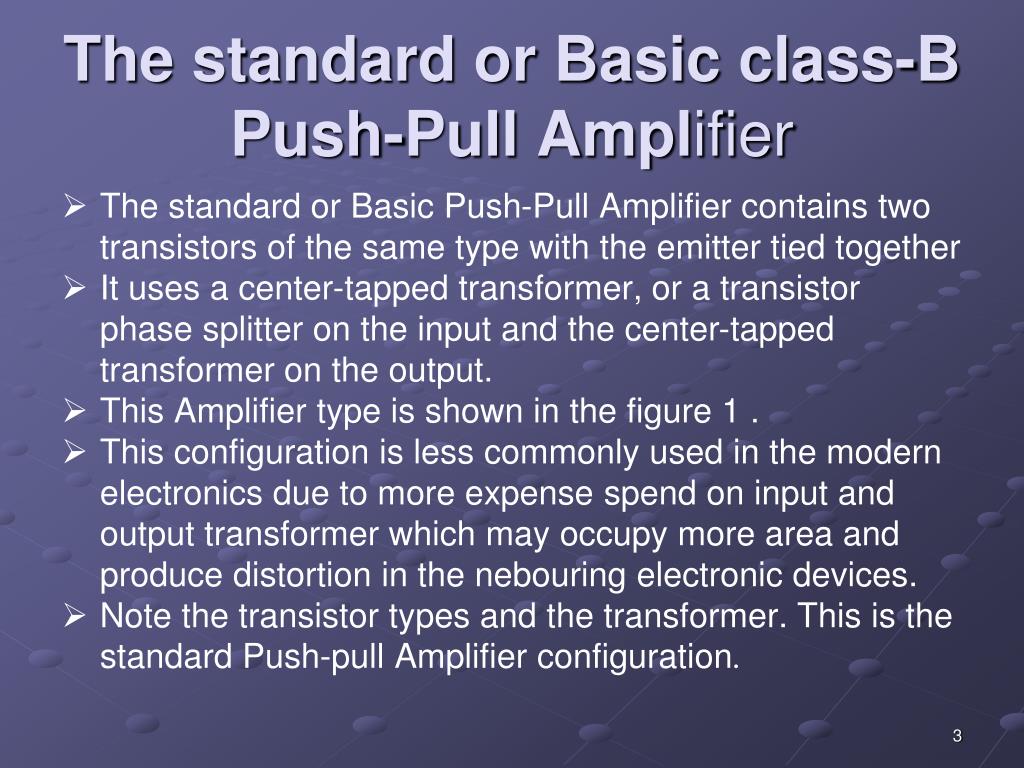 The standard or Basic class-B Push-Pull Amplifier

➢ The standard or Basic Push-Pull Amplifier contains two transistors of the same type with the emitter tied together
➢ It uses a center-tapped transformer, or a transistor phase splitter on the input and the center-tapped transformer on the output.
➢ This Amplifier type is shown in the figure 1 .
➢ This configuration is less commonly used in the modern electronics due to more expense spend on input and output transformer which may occupy more area and produce distortion in the nebouring electronic devices.
➢ Note the transistor types and the transformer. This is the standard Push-pull Amplifier configuration.

3